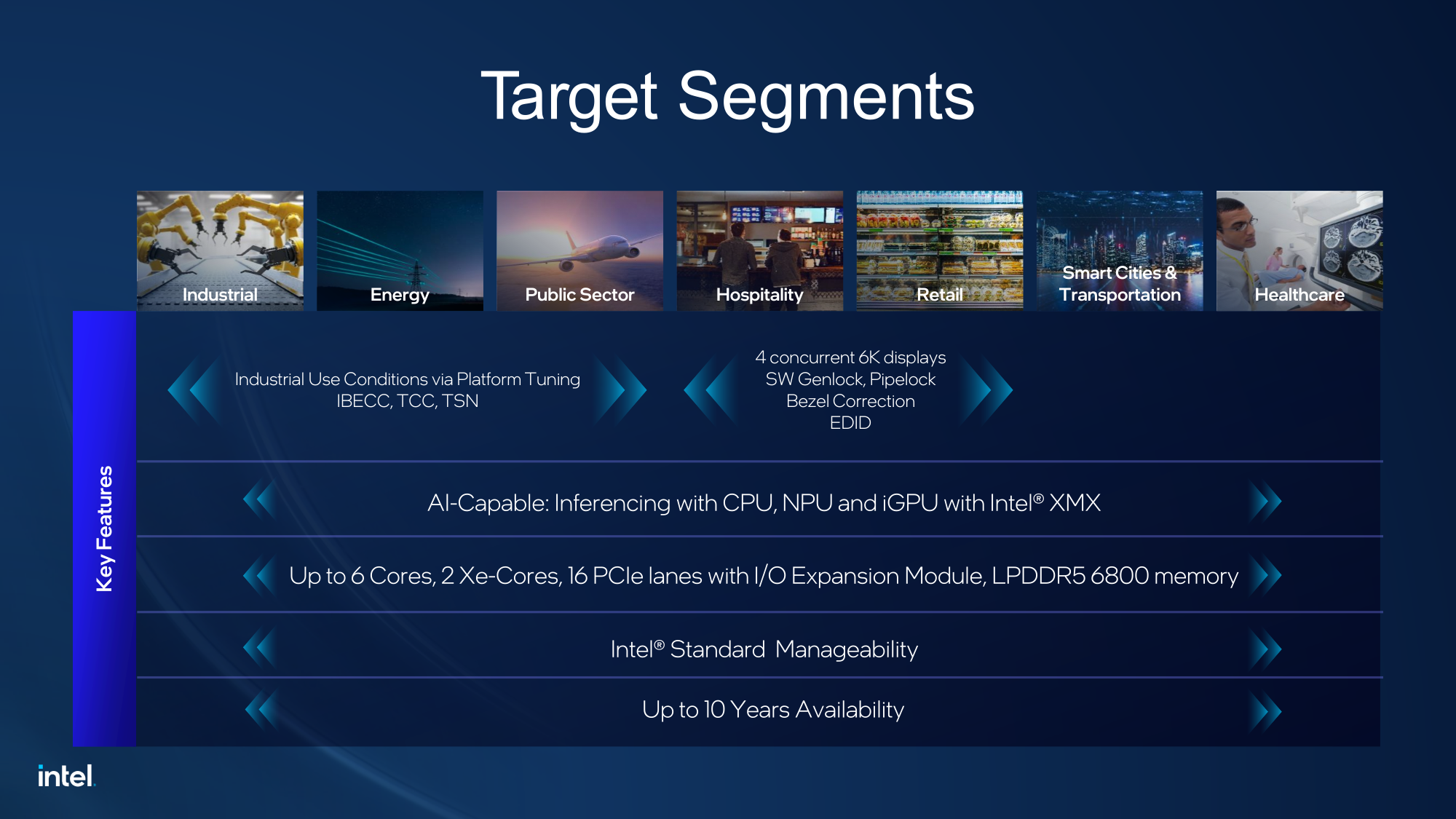 Target Segments

Industrial

Energy

Public Sector

Hospitality

Retail

Smart Cities & Transportation

Healthcare

Key Features

Industrial Use Conditions via Platform Tuning
IBECC, TCC, TSN

4 concurrent 6K displays
SW Genlock, Pipelock
Bezel Correction
EDID

AI-Capable: Inferencing with CPU, NPU and iGPU with Intel® XMX

Up to 6 Cores, 2 Xe-Cores, 16 PCIe lanes with I/O Expansion Module, LPDDR5 6800 memory

Intel® Standard Manageability

Up to 10 Years Availability

intel.